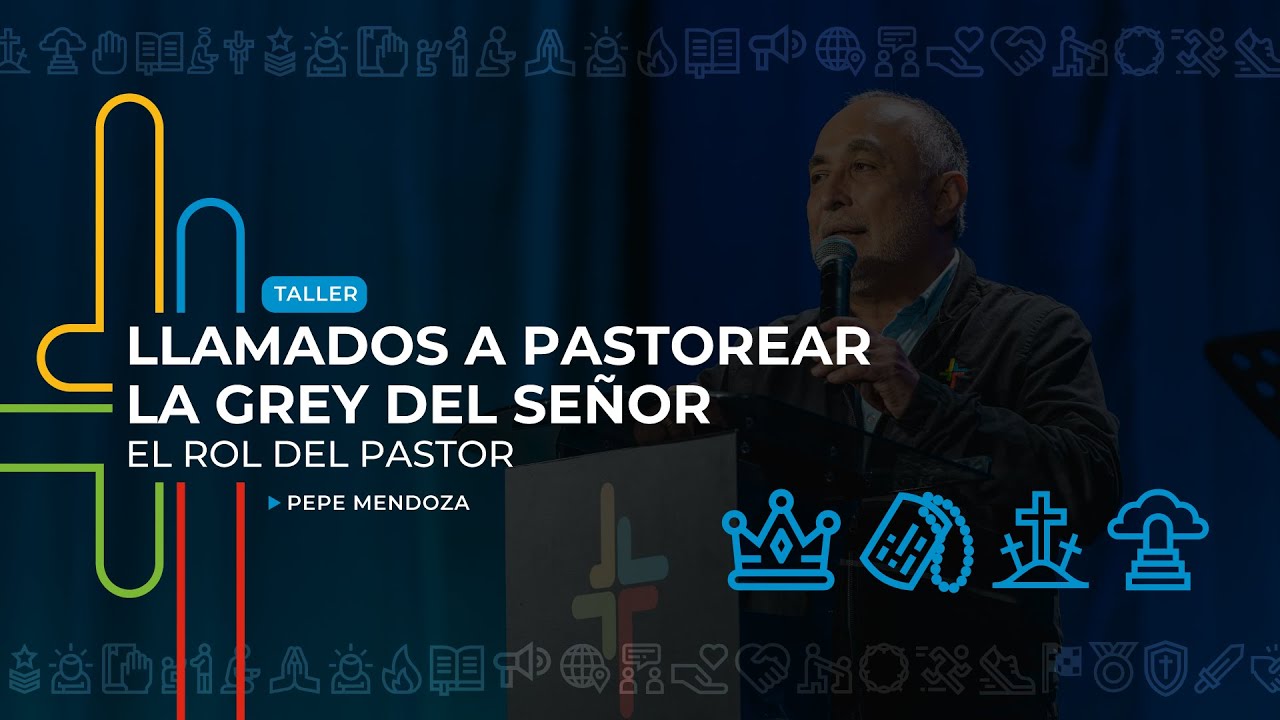 TALLER

LLAMADOS A PASTOREAR LA GREY DEL SEÑOR

EL ROL DEL PASTOR

PEPE MENDOZA